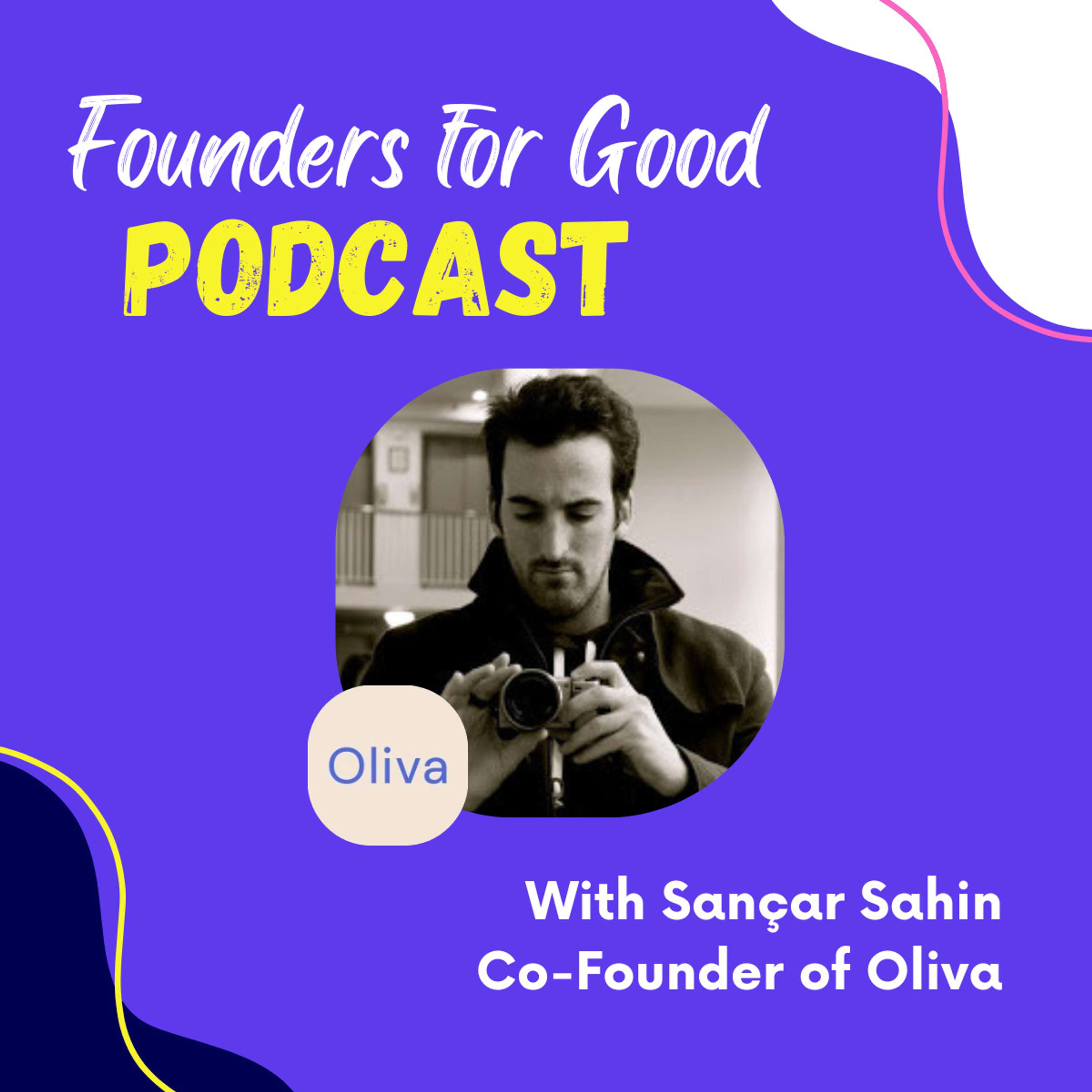 Founders For Good
PODCAST

Oliva

With Sançar Sahin
Co-Founder of Oliva